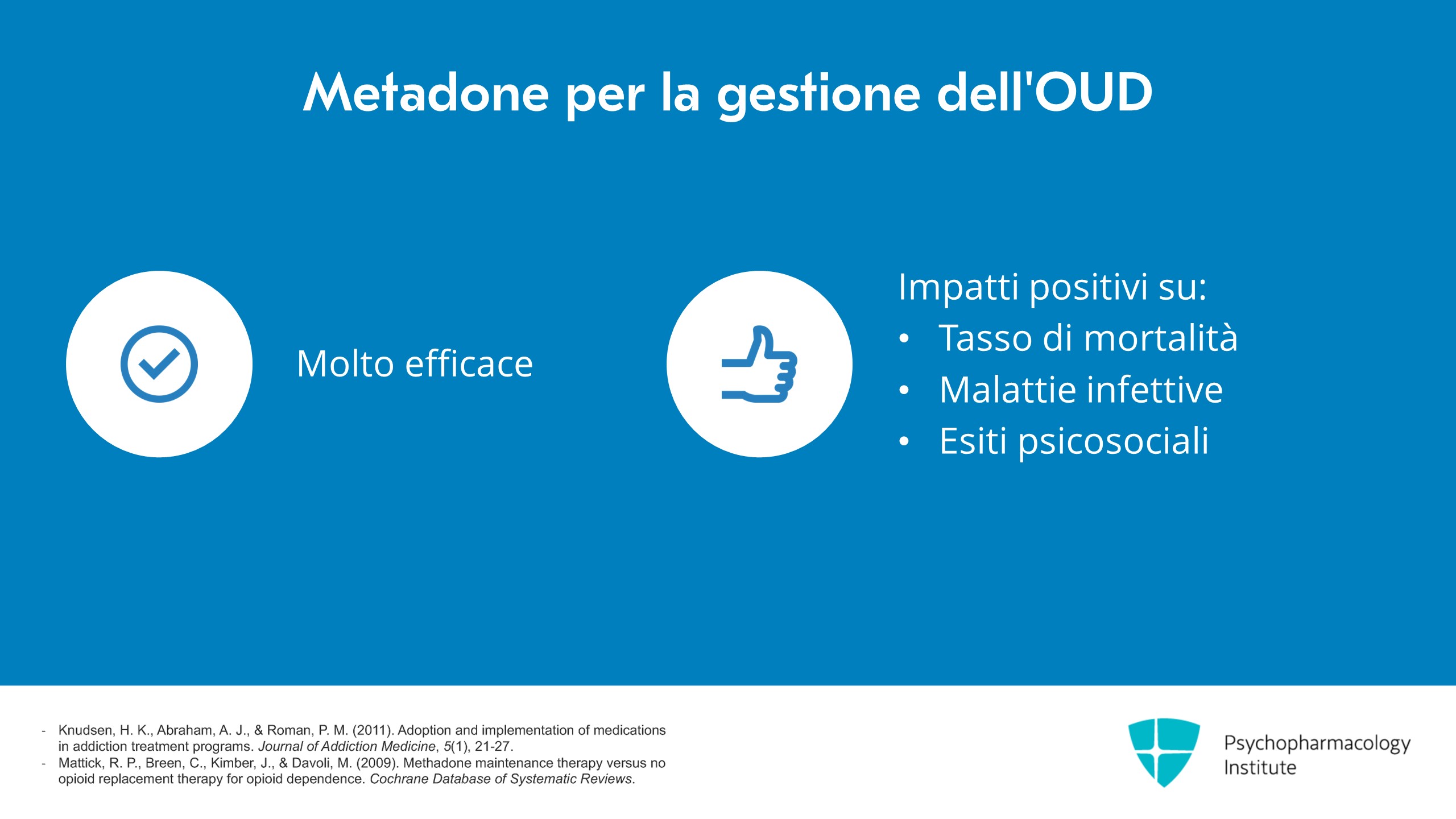 Metadone per la gestione dell'OUD

Molto efficace

Impatti positivi su:
• Tasso di mortalità
• Malattie infettive
• Esiti psicosociali

- Knudsen, H. K., Abraham, A. J., & Roman, P. M. (2011). Adoption and implementation of medications in addiction treatment programs. Journal of Addiction Medicine, 5(1), 21-27.
- Mattick, R. P., Breen, C., Kimber, J., & Davoli, M. (2009). Methadone maintenance therapy versus no opioid replacement therapy for opioid dependence. Cochrane Database of Systematic Reviews.

Psychopharmacology Institute